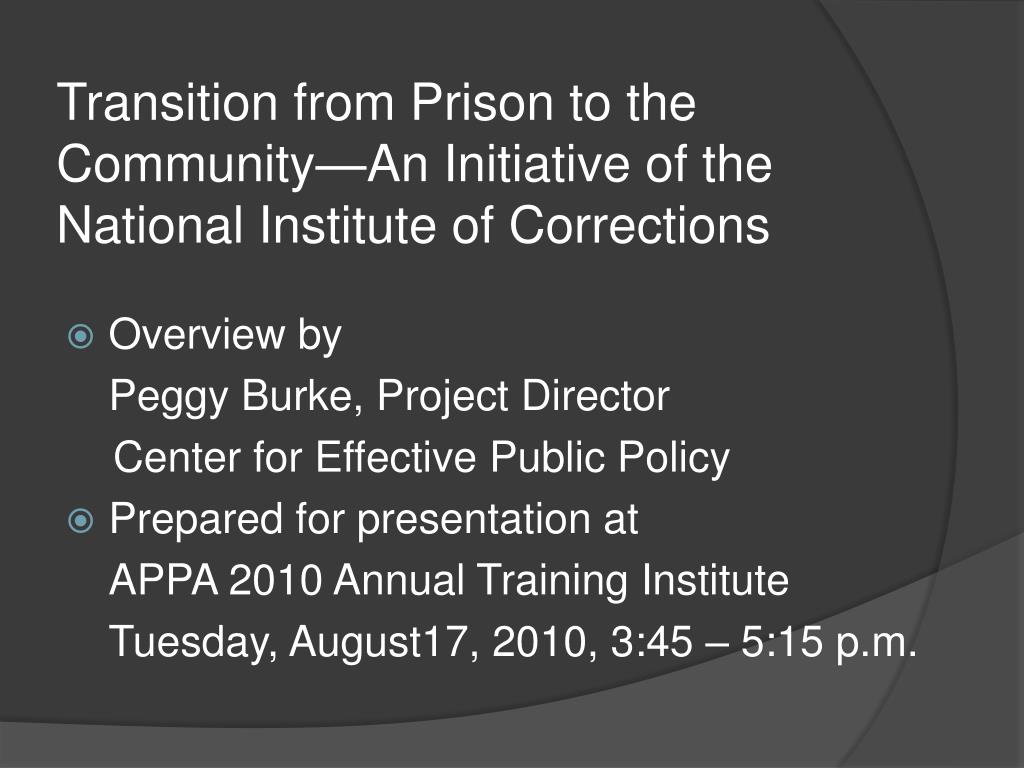 Transition from Prison to the Community—An Initiative of the National Institute of Corrections

Overview by
Peggy Burke, Project Director
Center for Effective Public Policy

Prepared for presentation at
APPA 2010 Annual Training Institute
Tuesday, August17, 2010, 3:45 – 5:15 p.m.